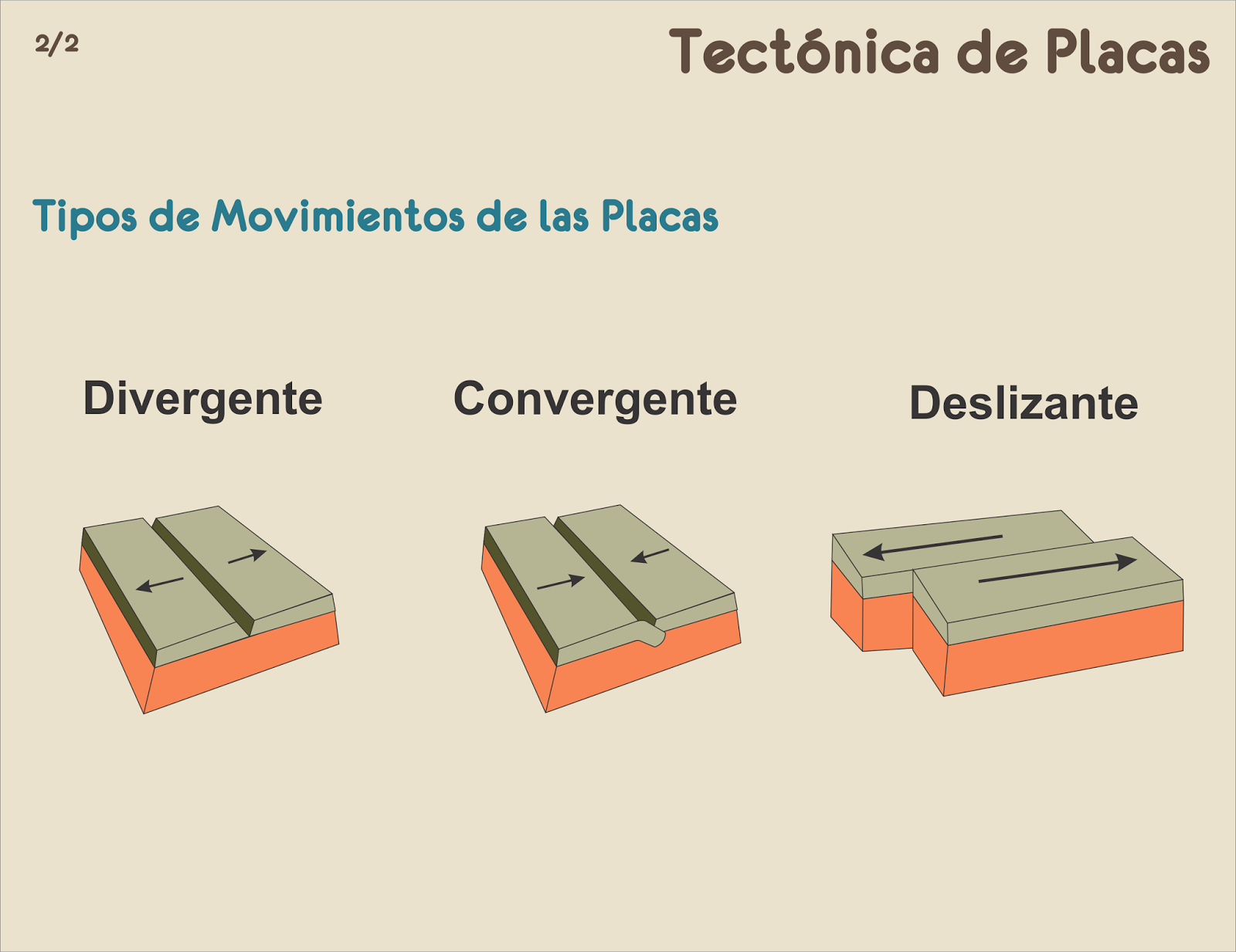 2/2

Tectónica de Placas

Tipos de Movimientos de las Placas

Divergente

Convergente

Deslizante